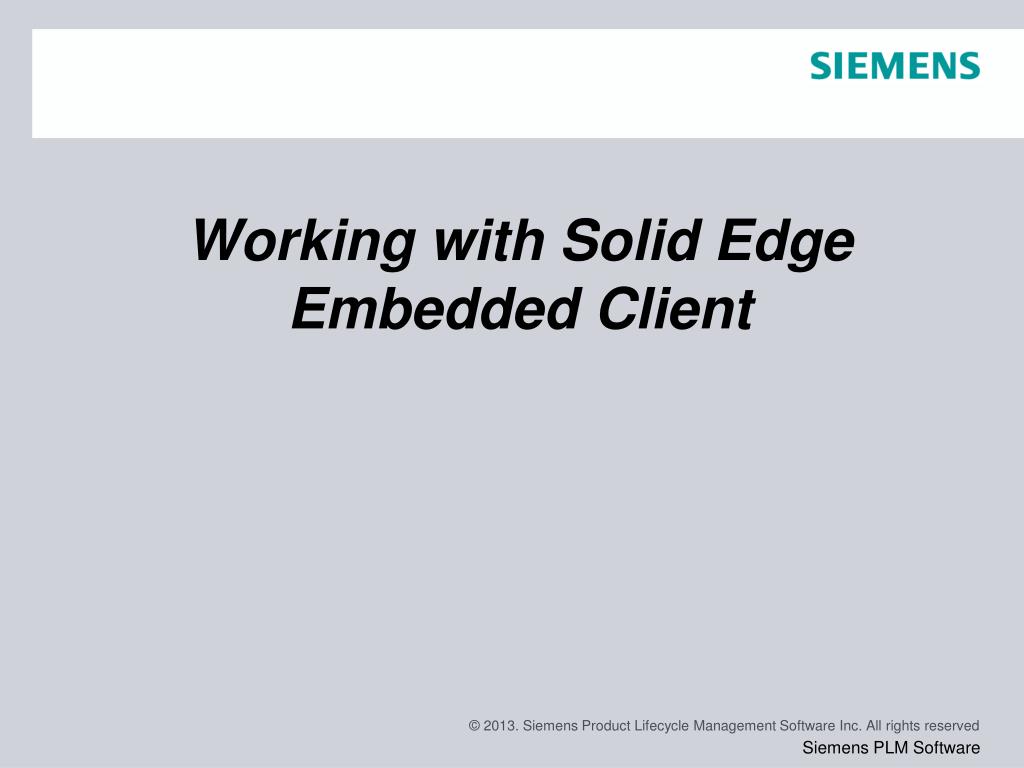 SIEMENS

Working with Solid Edge Embedded Client

© 2013. Siemens Product Lifecycle Management Software Inc. All rights reserved

Siemens PLM Software